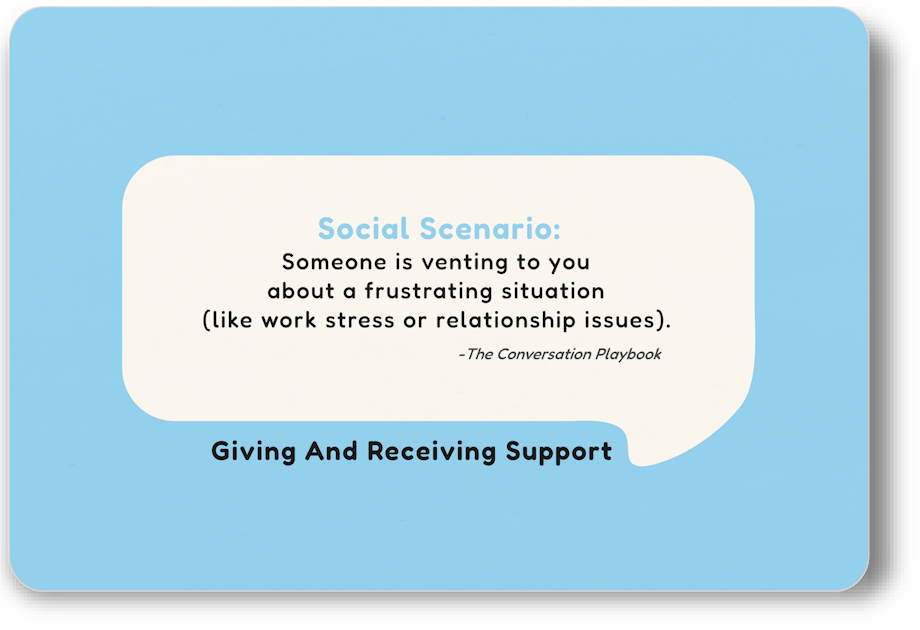 Social Scenario:
Someone is venting to you about a frustrating situation (like work stress or relationship issues).

-The Conversation Playbook

Giving And Receiving Support